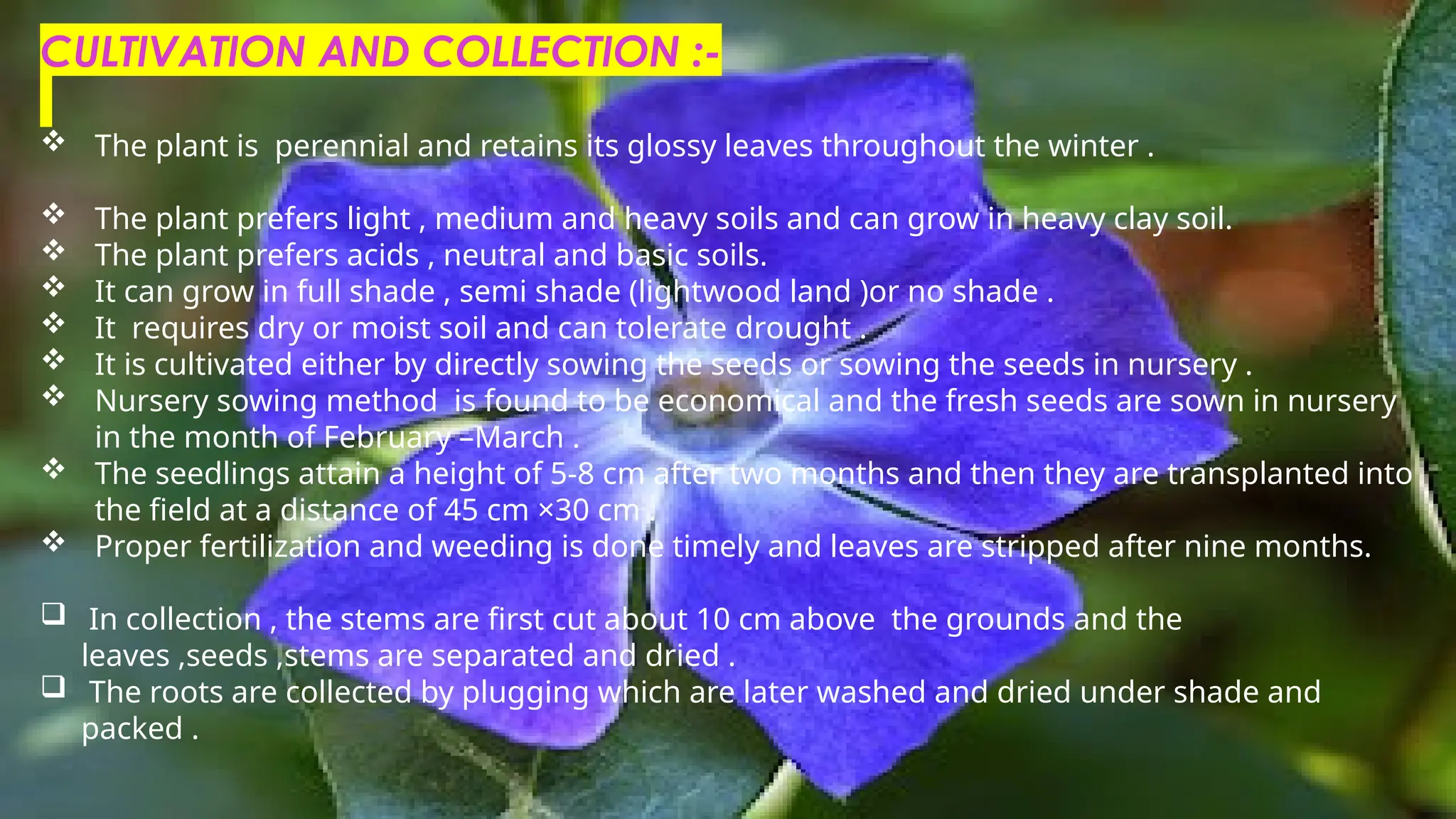 CULTIVATION AND COLLECTION :-

❖ The plant is perennial and retains its glossy leaves throughout the winter .

❖ The plant prefers light , medium and heavy soils and can grow in heavy clay soil.
❖ The plant prefers acids , neutral and basic soils.
❖ It can grow in full shade , semi shade (lightwood land )or no shade .
❖ It requires dry or moist soil and can tolerate drought .
❖ It is cultivated either by directly sowing the seeds or sowing the seeds in nursery .
❖ Nursery sowing method is found to be economical and the fresh seeds are sown in nursery in the month of February –March .
❖ The seedlings attain a height of 5-8 cm after two months and then they are transplanted into the field at a distance of 45 cm ×30 cm .
❖ Proper fertilization and weeding is done timely and leaves are stripped after nine months.

❑ In collection , the stems are first cut about 10 cm above the grounds and the leaves ,seeds ,stems are separated and dried .
❑ The roots are collected by plugging which are later washed and dried under shade and packed .